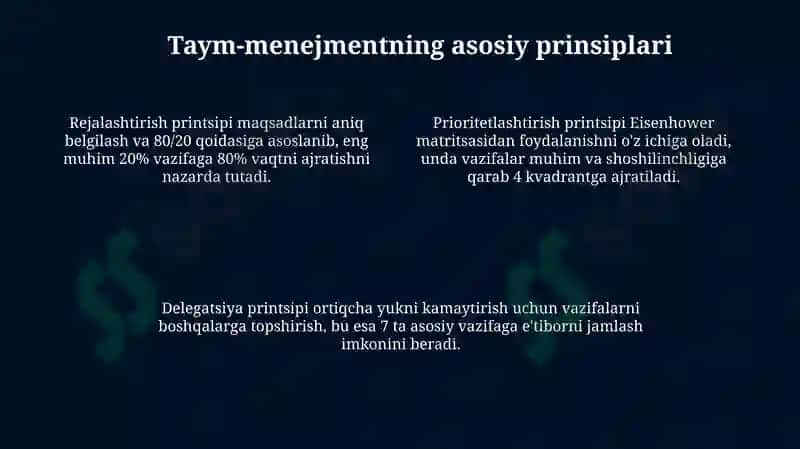 Taym-menejmentning asosiy prinsiplari

Rejalashtirish printsipi maqsadlarni aniq belgilash va 80/20 qoidasiga asoslanib, eng muhim 20% vazifaga 80% vaqtni ajratishni nazarda tutadi.

Prioritetlashtirish printsipi Eisenhower matritsasidan foydalanishni o'z ichiga oladi, unda vazifalar muhim va shoshilinchligiga qarab 4 kvadrantga ajratiladi.

Delegatsiya printsipi ortiqcha yukni kamaytirish uchun vazifalarni boshqalarga topshirish, bu esa 7 ta asosiy vazifaga e'tiborni jamlash imkonini beradi.